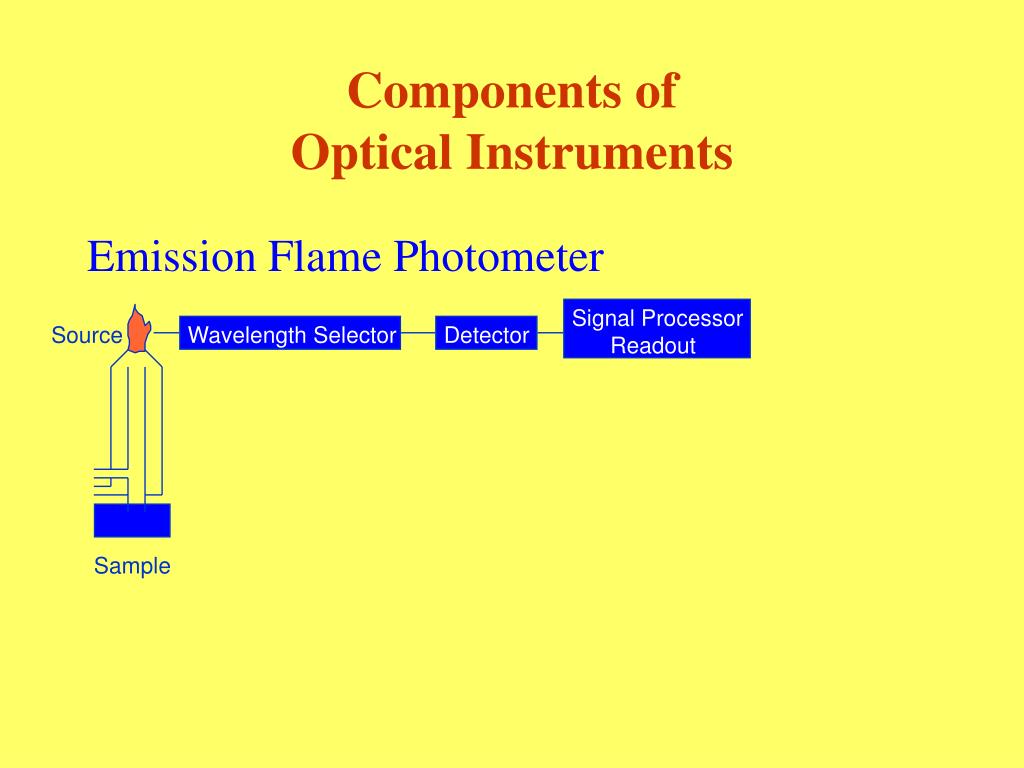 Components of
Optical Instruments

Emission Flame Photometer

Source

Wavelength Selector

Detector

Signal Processor
Readout

Sample